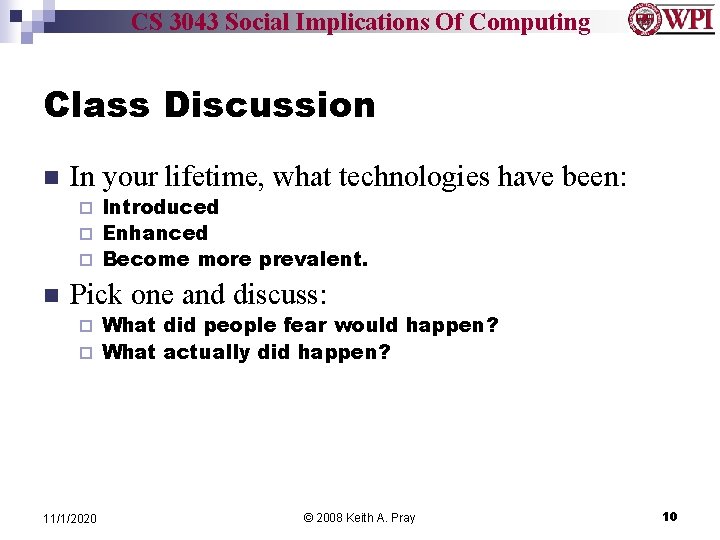 CS 3043 Social Implications Of Computing

WPI

Class Discussion

In your lifetime, what technologies have been:
Introduced
Enhanced
Become more prevalent.

Pick one and discuss:
What did people fear would happen?
What actually did happen?

11/1/2020

© 2008 Keith A. Pray

10